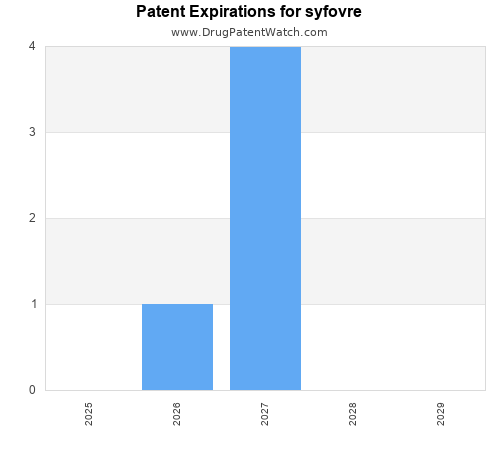 Patent Expirations for syfovre
www.DrugPatentWatch.com

4
3
2
1
0

2025
2026
2027
2028
2029